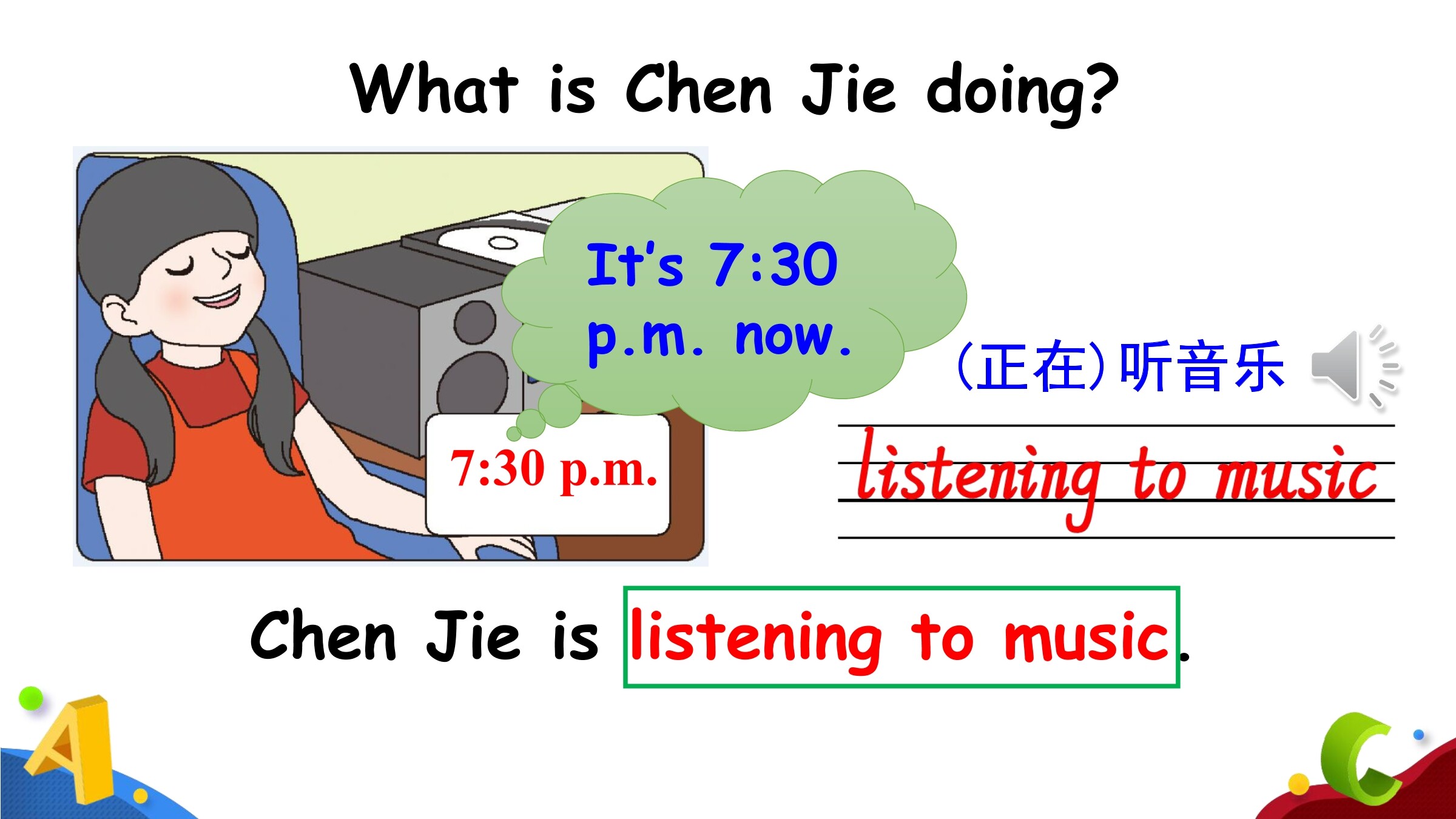 What is Chen Jie doing?

It's 7:30 p.m. now.

7:30 p.m.

(正在)听音乐

listening to music

Chen Jie is listening to music.

A

C